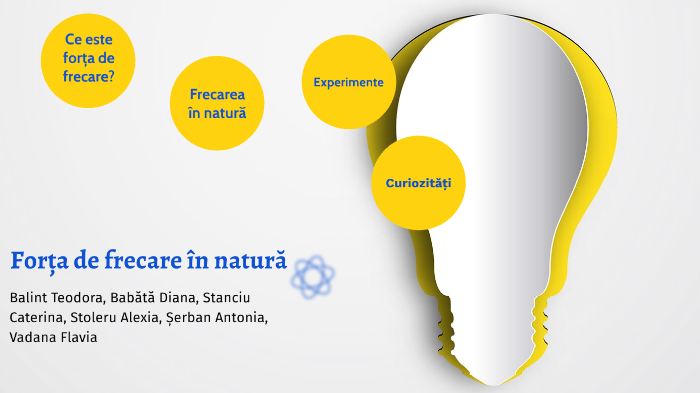 Ce este forța de frecare?

Frecarea în natură

Experimente

Curiozități

Forța de frecare în natură

Balint Teodora, Babătă Diana, Stanciu Caterina, Stoleru Alexia, Șerban Antonia, Vadana Flavia